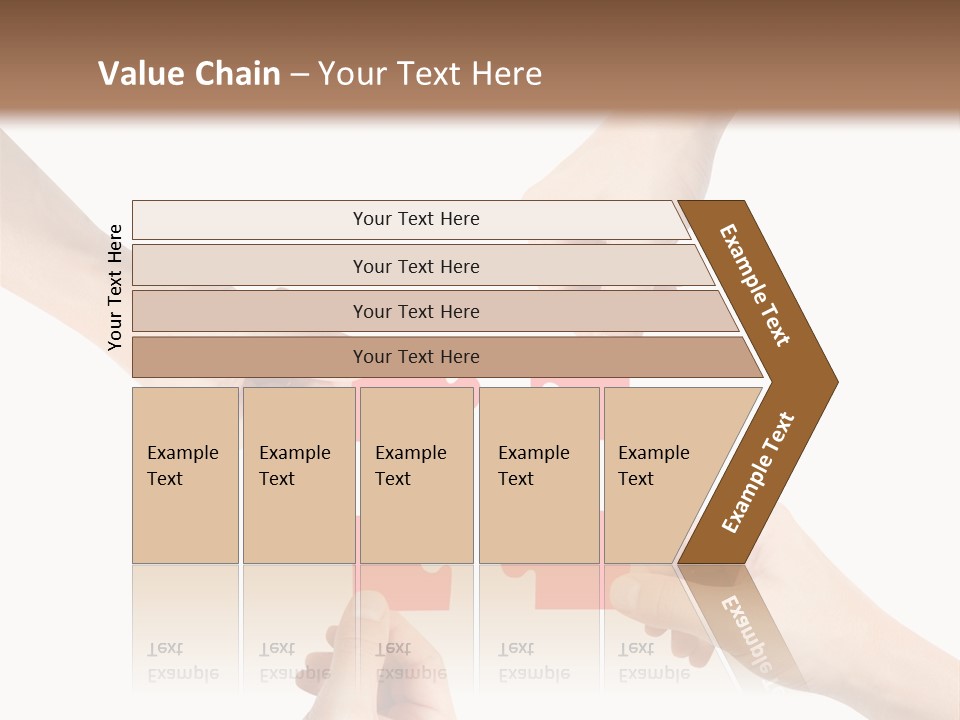 Value Chain – Your Text Here

Your Text Here

Your Text Here

Your Text Here

Your Text Here

Your Text Here

Example Text

Example Text

Example Text

Example Text

Example Text

Example Text

Example Text